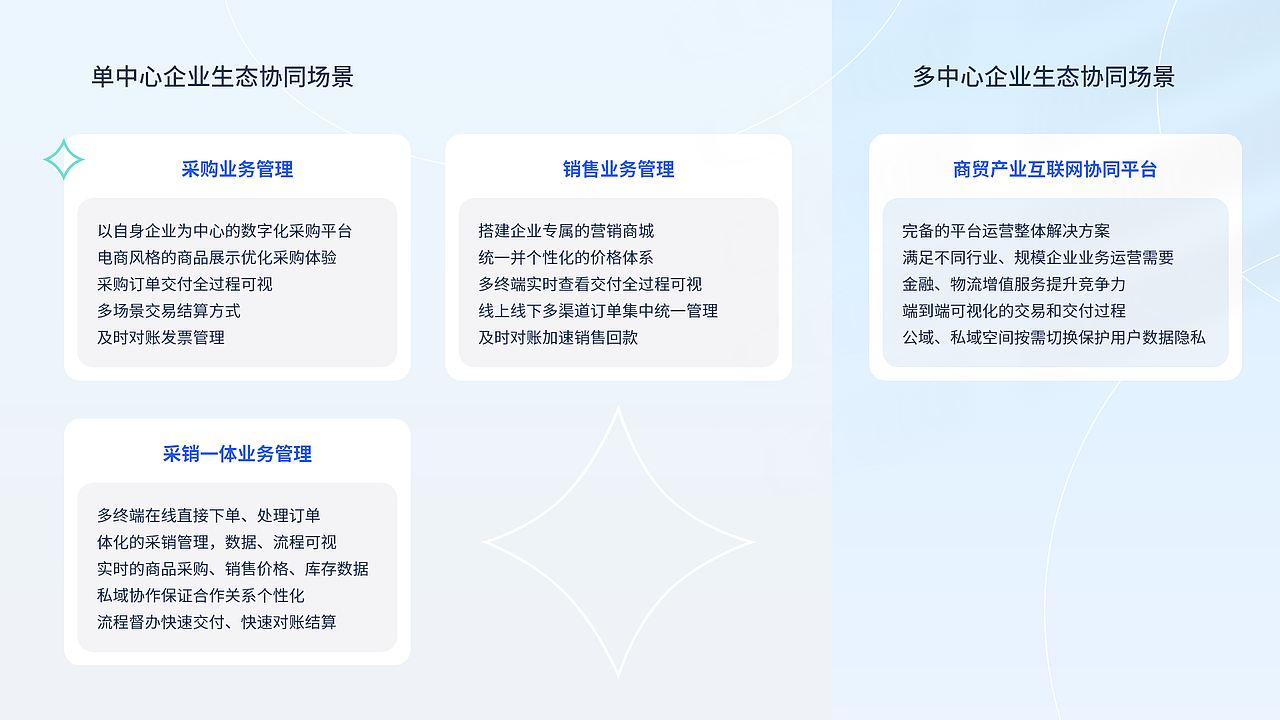 单中心企业生态协同场景

采购业务管理

以自身企业为中心的数字化采购平台
电商风格的商品展示优化采购体验
采购订单交付全过程可视
多场景交易结算方式
及时对账发票管理

销售业务管理

搭建企业专属的营销商城
统一并个性化的价格体系
多终端实时查看交付全过程可视
线上线下多渠道订单集中统一管理
及时对账加速销售回款

采销一体业务管理

多终端在线直接下单、处理订单
体化的采销管理，数据、流程可视
实时的商品采购、销售价格、库存数据
私域协作保证合作关系个性化
流程督办快速交付、快速对账结算

多中心企业生态协同场景

商贸产业互联网协同平台

完备的平台运营整体解决方案
满足不同行业、规模企业业务运营需要
金融、物流增值服务提升竞争力
端到端可视化的交易和交付过程
公域、私域空间按需切换保护用户数据隐私